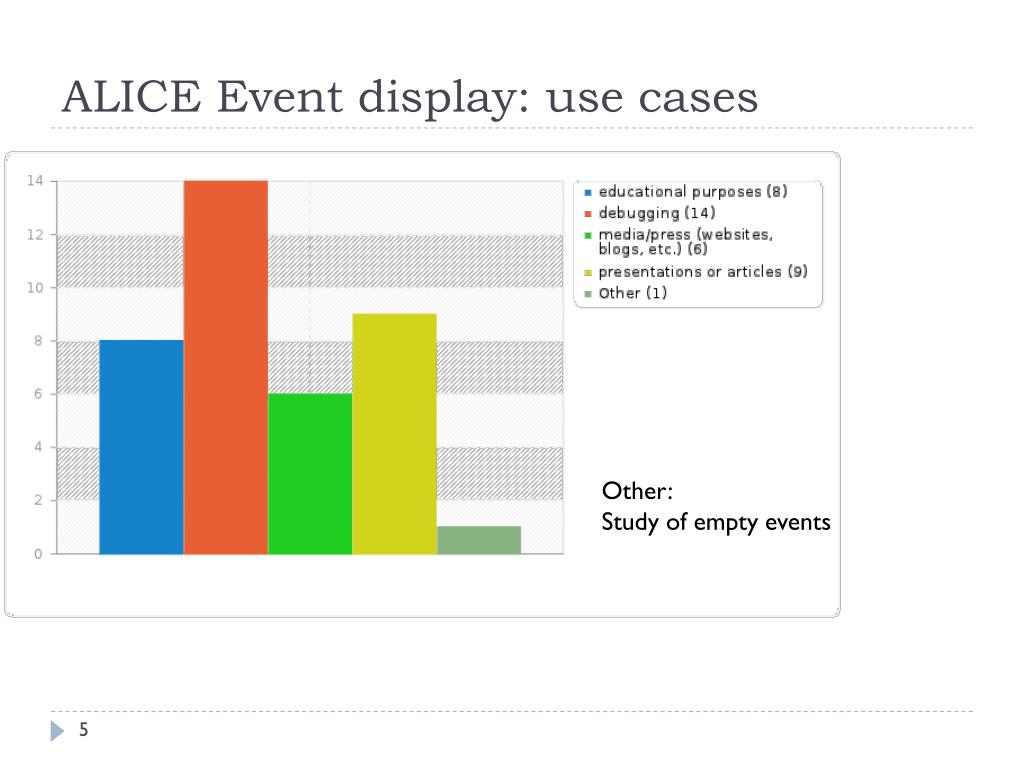 ALICE Event display: use cases

14
12
10
8
6
4
2
0

educational purposes (8)
debugging (14)
media/press (websites, blogs, etc.) (6)
presentations or articles (9)
Other (1)

Other:
Study of empty events

5